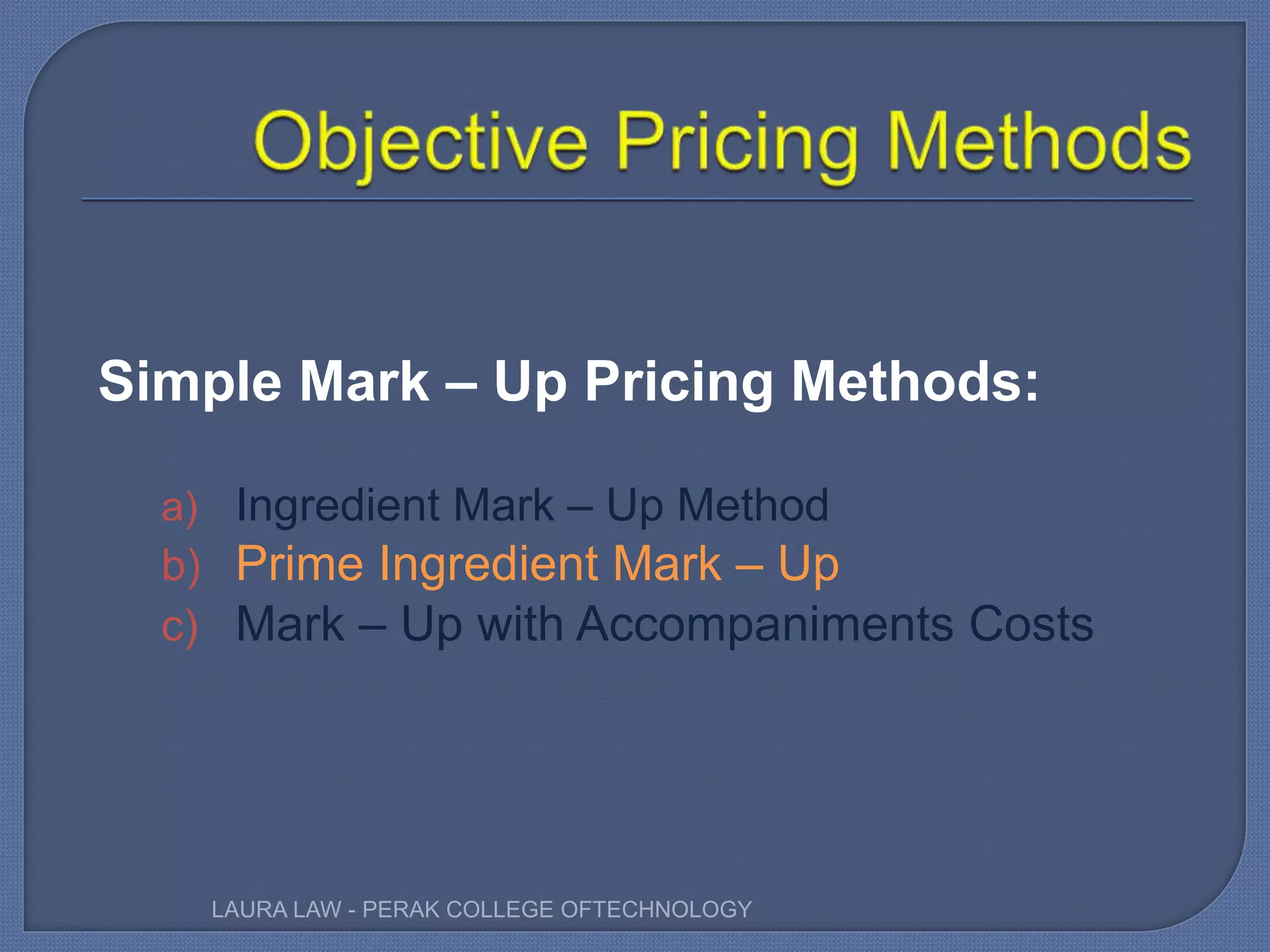 Objective Pricing Methods

Simple Mark – Up Pricing Methods:

a) Ingredient Mark – Up Method
b) Prime Ingredient Mark – Up
c) Mark – Up with Accompaniments Costs

LAURA LAW - PERAK COLLEGE OFTECHNOLOGY